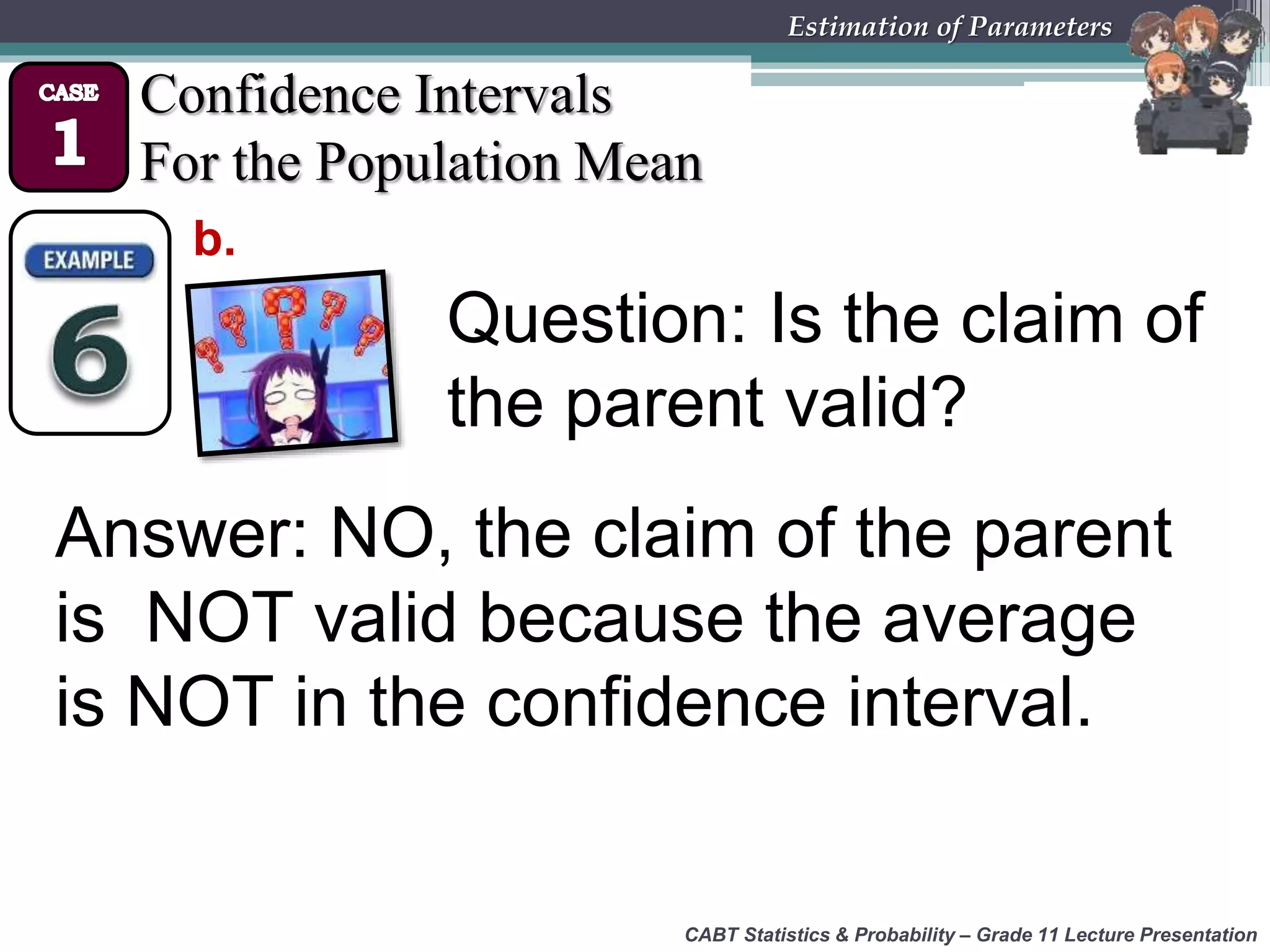 Estimation of Parameters

CASE 1

Confidence Intervals For the Population Mean

EXAMPLE 6

b.

Question: Is the claim of the parent valid?

Answer: NO, the claim of the parent is NOT valid because the average is NOT in the confidence interval.

CABT Statistics & Probability – Grade 11 Lecture Presentation